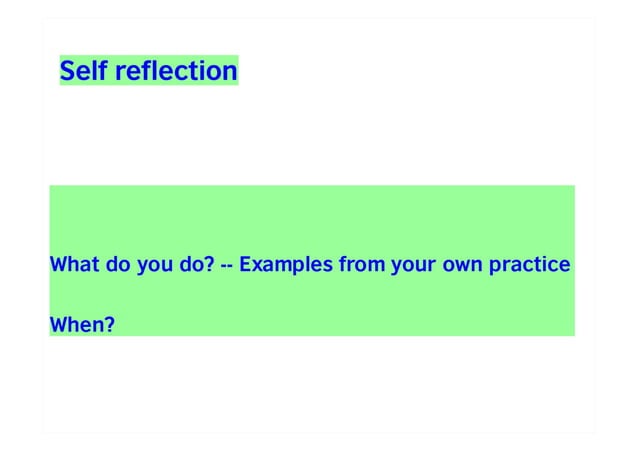 Self reflection

What do you do? -- Examples from your own practice

When?